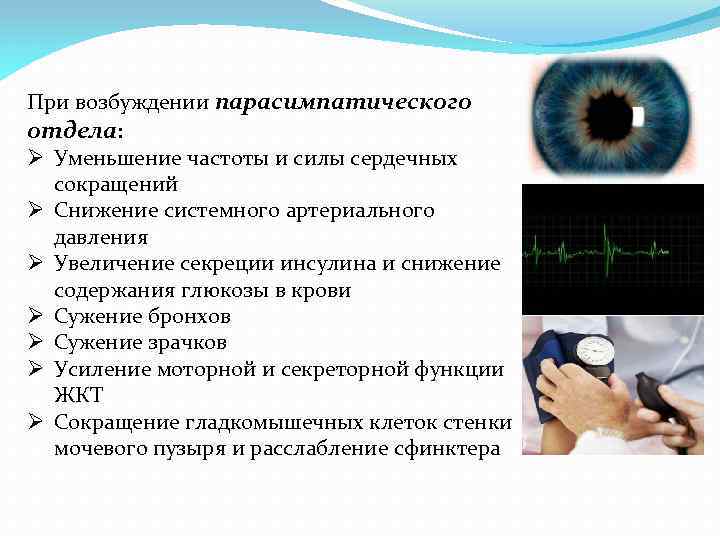 При возбуждении парасимпатического отдела:

➢ Уменьшение частоты и силы сердечных сокращений
➢ Снижение системного артериального давления
➢ Увеличение секреции инсулина и снижение содержания глюкозы в крови
➢ Сужение бронхов
➢ Сужение зрачков
➢ Усиление моторной и секреторной функции ЖКТ
➢ Сокращение гладкомышечных клеток стенки мочевого пузыря и расслабление сфинктера